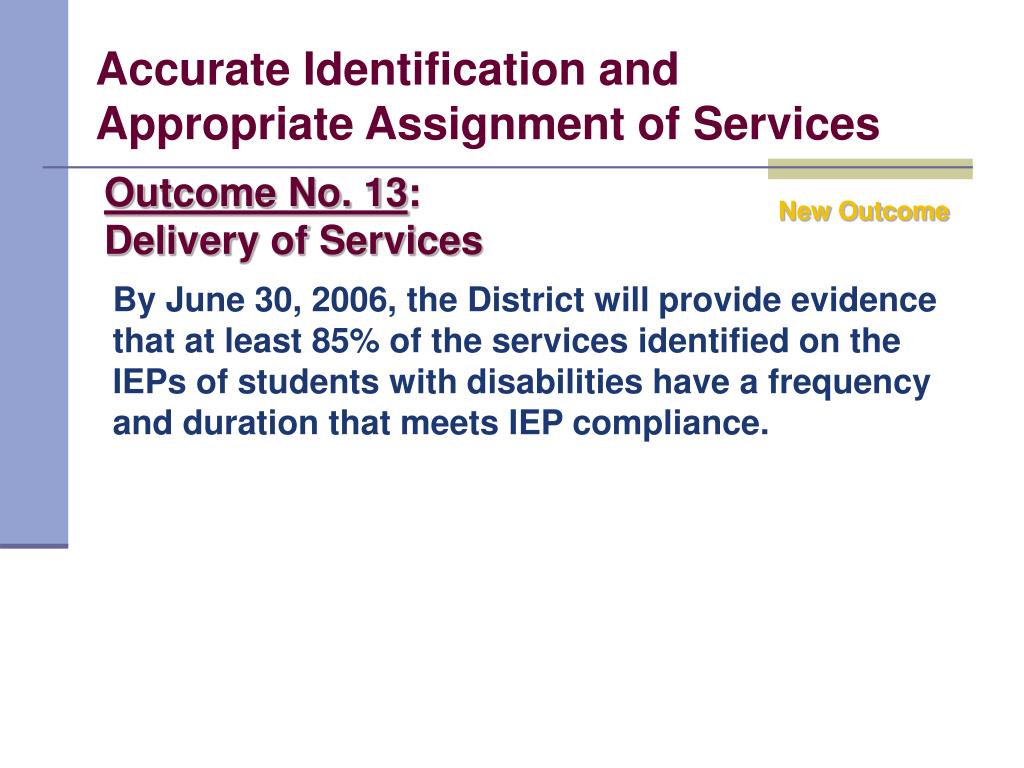 Accurate Identification and Appropriate Assignment of Services

Outcome No. 13:
Delivery of Services

New Outcome

By June 30, 2006, the District will provide evidence that at least 85% of the services identified on the IEPs of students with disabilities have a frequency and duration that meets IEP compliance.